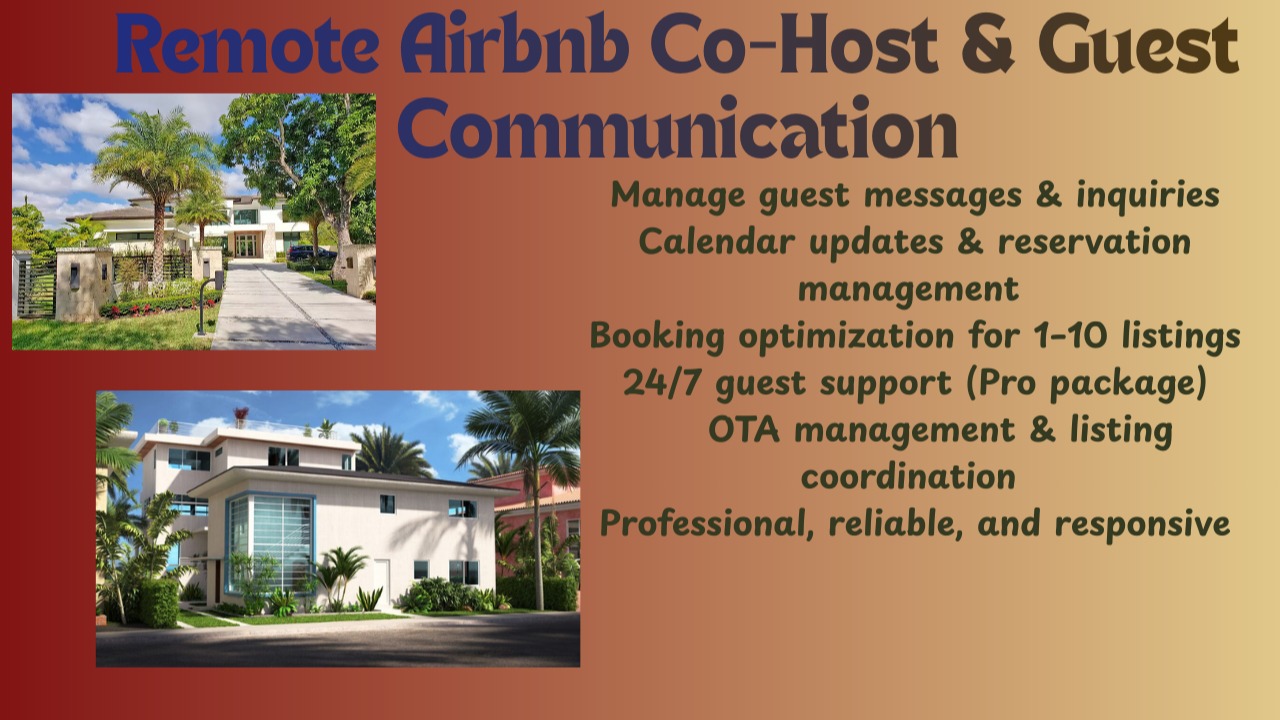 Remote Airbnb Co-Host & Guest Communication

Manage guest messages & inquiries
Calendar updates & reservation management
Booking optimization for 1-10 listings
24/7 guest support (Pro package)
OTA management & listing coordination
Professional, reliable, and responsive